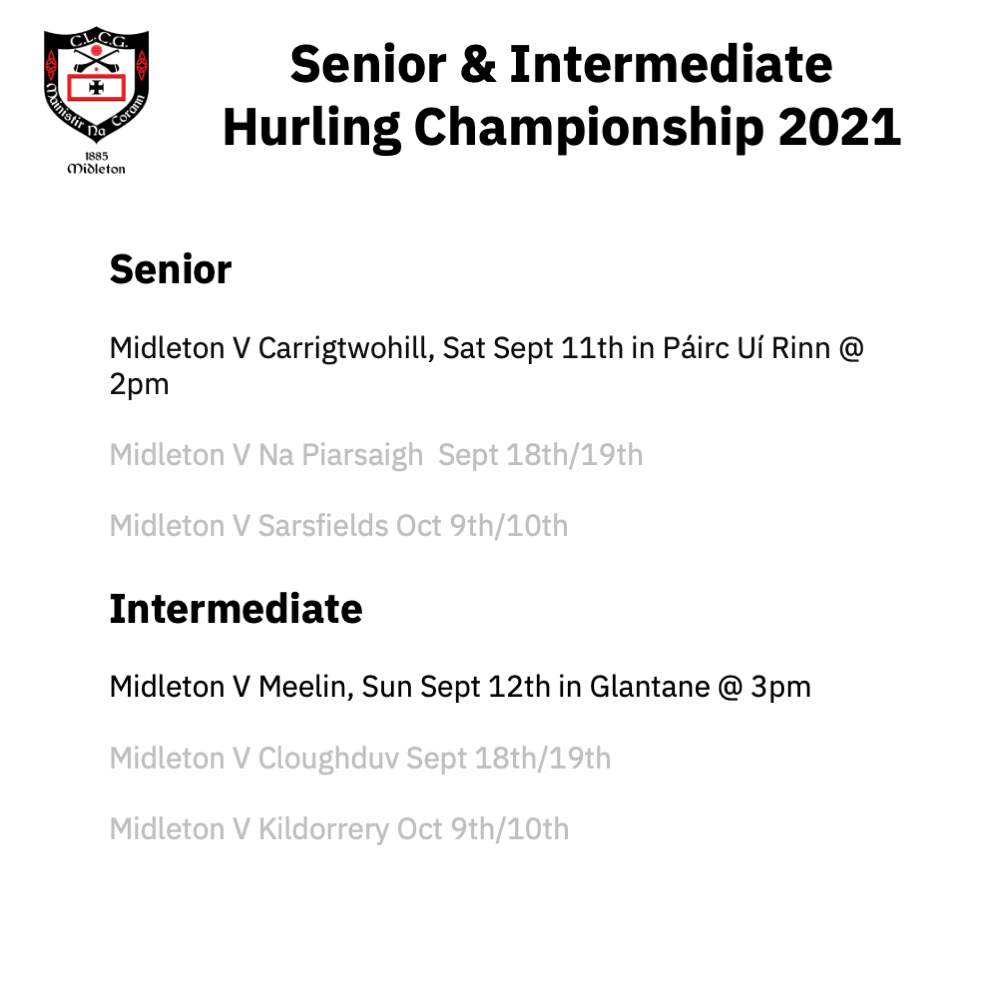 C.L.C.G.
Mainistir Na Corann
1885
Midleton

Senior & Intermediate Hurling Championship 2021

Senior

Midleton V Carrigtwohill, Sat Sept 11th in Páirc Uí Rinn @ 2pm

Midleton V Na Piarsaigh Sept 18th/19th

Midleton V Sarsfields Oct 9th/10th

Intermediate

Midleton V Meelin, Sun Sept 12th in Glantane @ 3pm

Midleton V Cloughduv Sept 18th/19th

Midleton V Kildorrery Oct 9th/10th